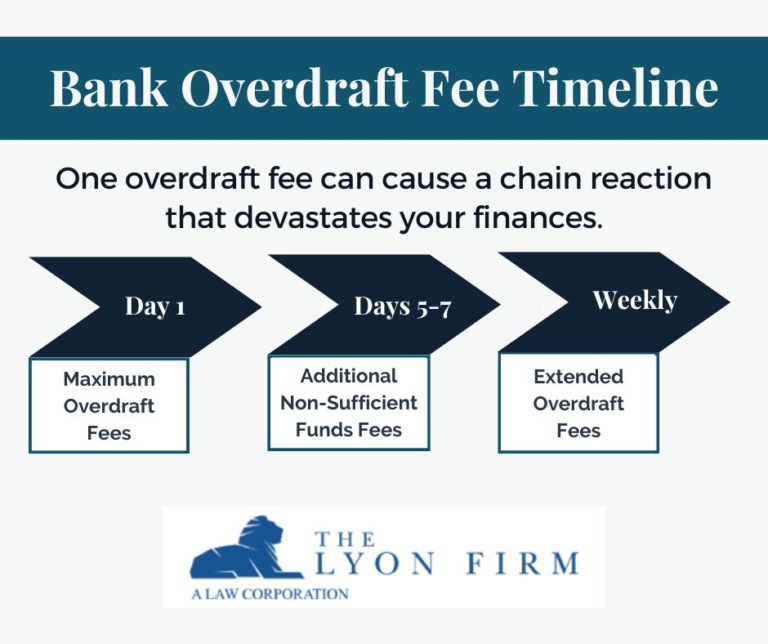 Bank Overdraft Fee Timeline

One overdraft fee can cause a chain reaction that devastates your finances.

Day 1

Maximum Overdraft Fees

Days 5-7

Additional Non-Sufficient Funds Fees

Weekly

Extended Overdraft Fees

THE LYON FIRM
A LAW CORPORATION